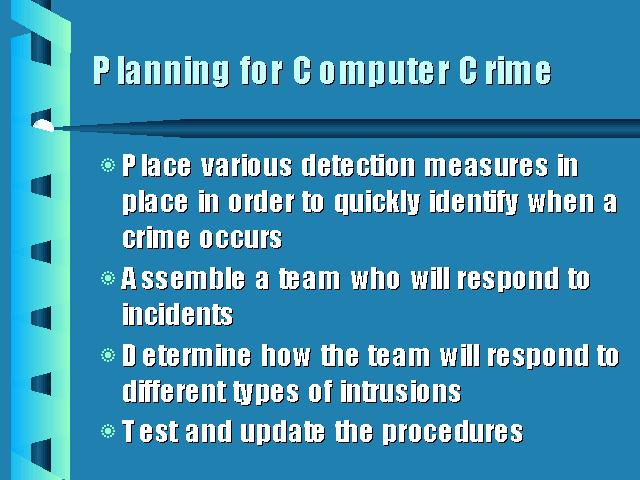 Planning for Computer Crime

- Place various detection measures in place in order to quickly identify when a crime occurs
- Assemble a team who will respond to incidents
- Determine how the team will respond to different types of intrusions
- Test and update the procedures